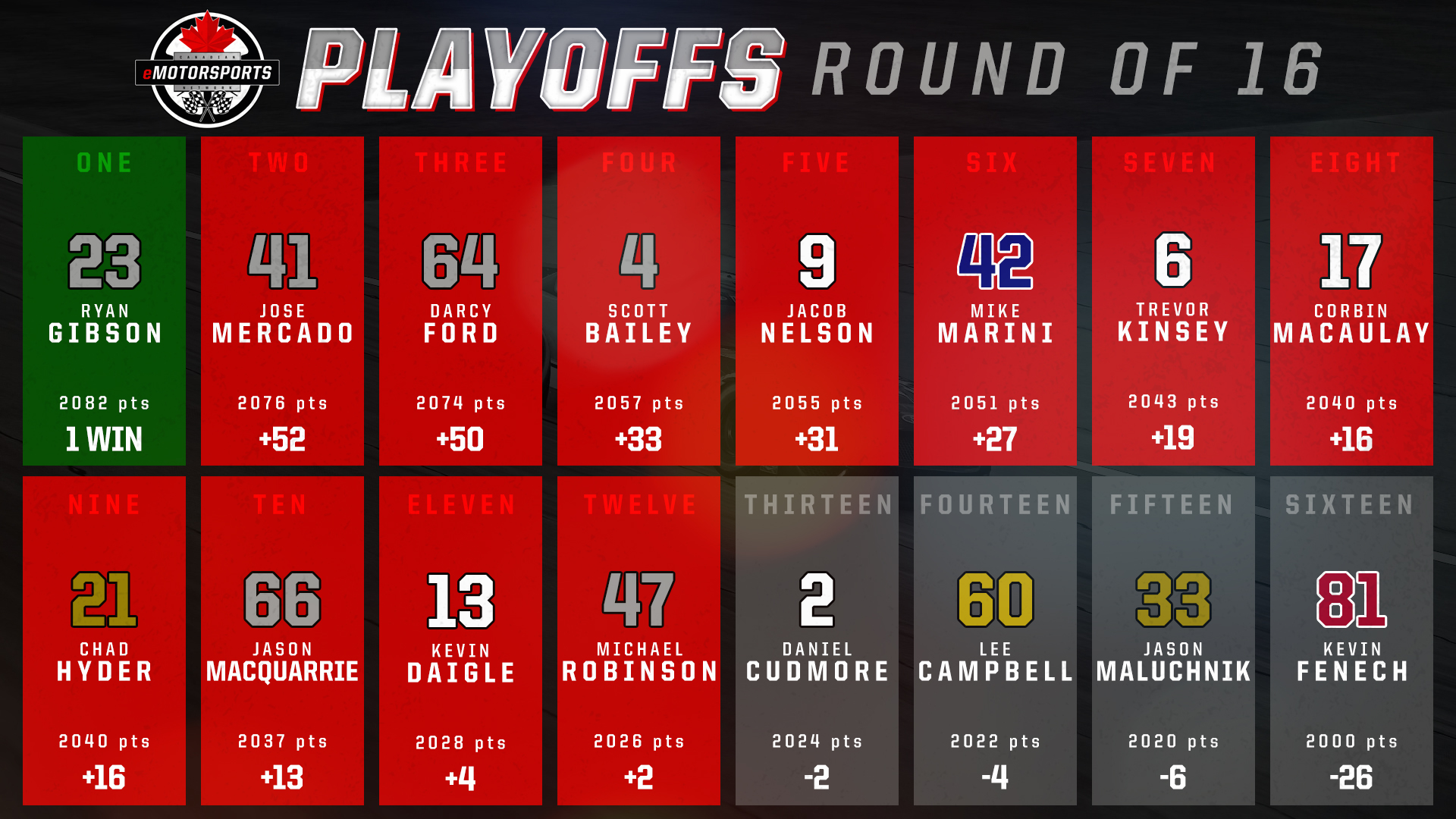 CANADIAN eMOTORSPORTS NETWORK

PLAYOFFS ROUND OF 16

ONE
23
RYAN
GIBSON
2082 pts
1 WIN

TWO
41
JOSE
MERCADO
2076 pts
+52

THREE
64
DARCY
FORD
2074 pts
+50

FOUR
4
SCOTT
BAILEY
2057 pts
+33

FIVE
9
JACOB
NELSON
2055 pts
+31

SIX
42
MIKE
MARINI
2051 pts
+27

SEVEN
6
TREVOR
KINSEY
2043 pts
+19

EIGHT
17
CORBIN
MACAULAY
2040 pts
+16

NINE
21
CHAD
HYDER
2040 pts
+16

TEN
66
JASON
MACQUARRIE
2037 pts
+13

ELEVEN
13
KEVIN
DAIGLE
2028 pts
+4

TWELVE
47
MICHAEL
ROBINSON
2026 pts
+2

THIRTEEN
2
DANIEL
CUDMORE
2024 pts
-2

FOURTEEN
60
LEE
CAMPBELL
2022 pts
-4

FIFTEEN
33
JASON
MALUCHNIK
2020 pts
-6

SIXTEEN
81
KEVIN
FENECH
2000 pts
-26